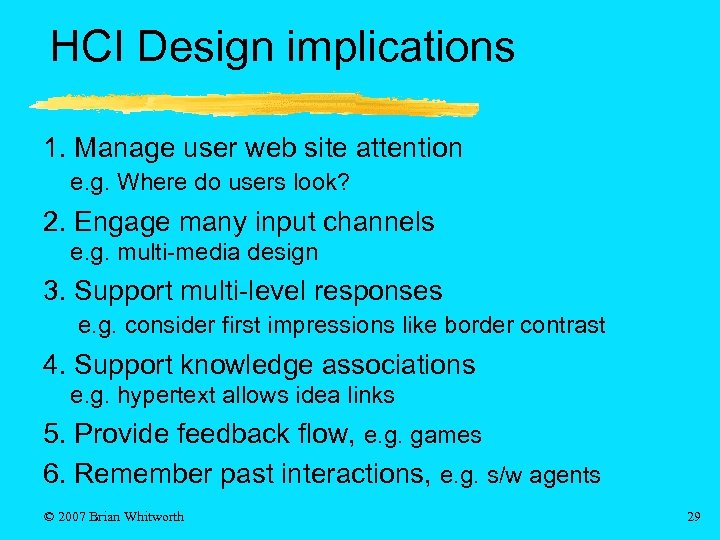 HCI Design implications

1. Manage user web site attention
e.g. Where do users look?

2. Engage many input channels
e.g. multi-media design

3. Support multi-level responses
e.g. consider first impressions like border contrast

4. Support knowledge associations
e.g. hypertext allows idea links

5. Provide feedback flow, e.g. games

6. Remember past interactions, e.g. s/w agents

© 2007 Brian Whitworth

29